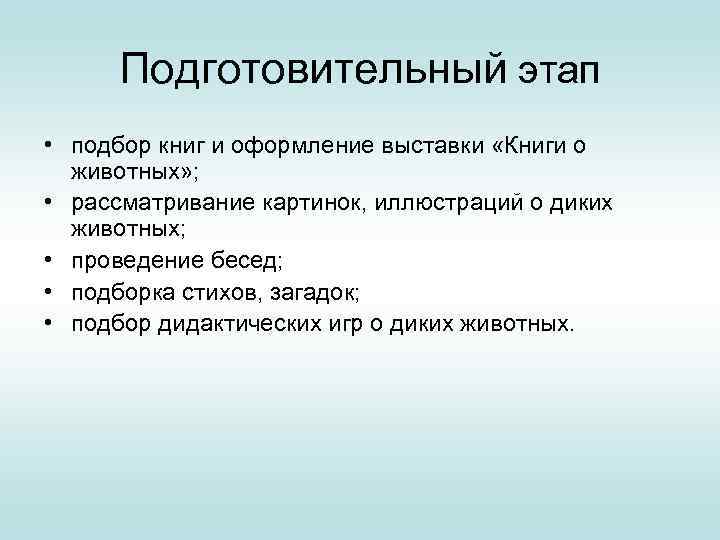 Подготовительный этап

• подбор книг и оформление выставки «Книги о животных»;
• рассматривание картинок, иллюстраций о диких животных;
• проведение бесед;
• подборка стихов, загадок;
• подбор дидактических игр о диких животных.